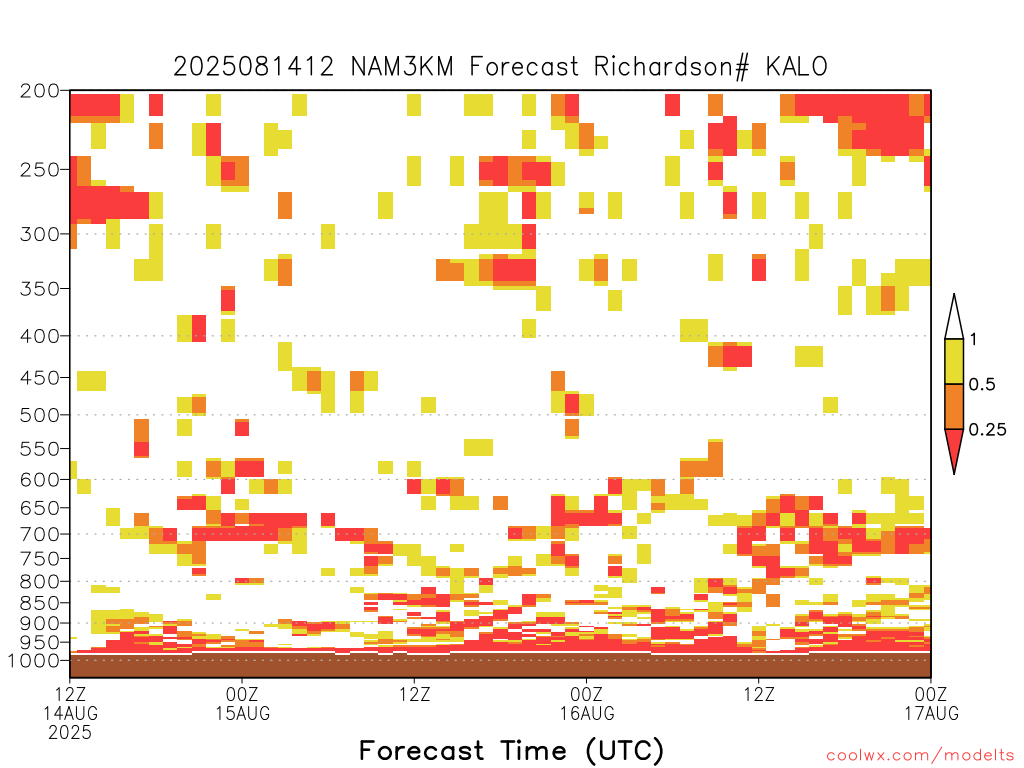 2025081412 NAM3KM Forecast Richardson# KALO

200
250
300
350
400
450
500
550
600
650
700
750
800
850
900
950
1000

1
0.5
0.25

12Z 14AUG 2025
00Z 15AUG
12Z
00Z 16AUG
12Z
00Z 17AUG

Forecast Time (UTC)

coolwx.com/modelts